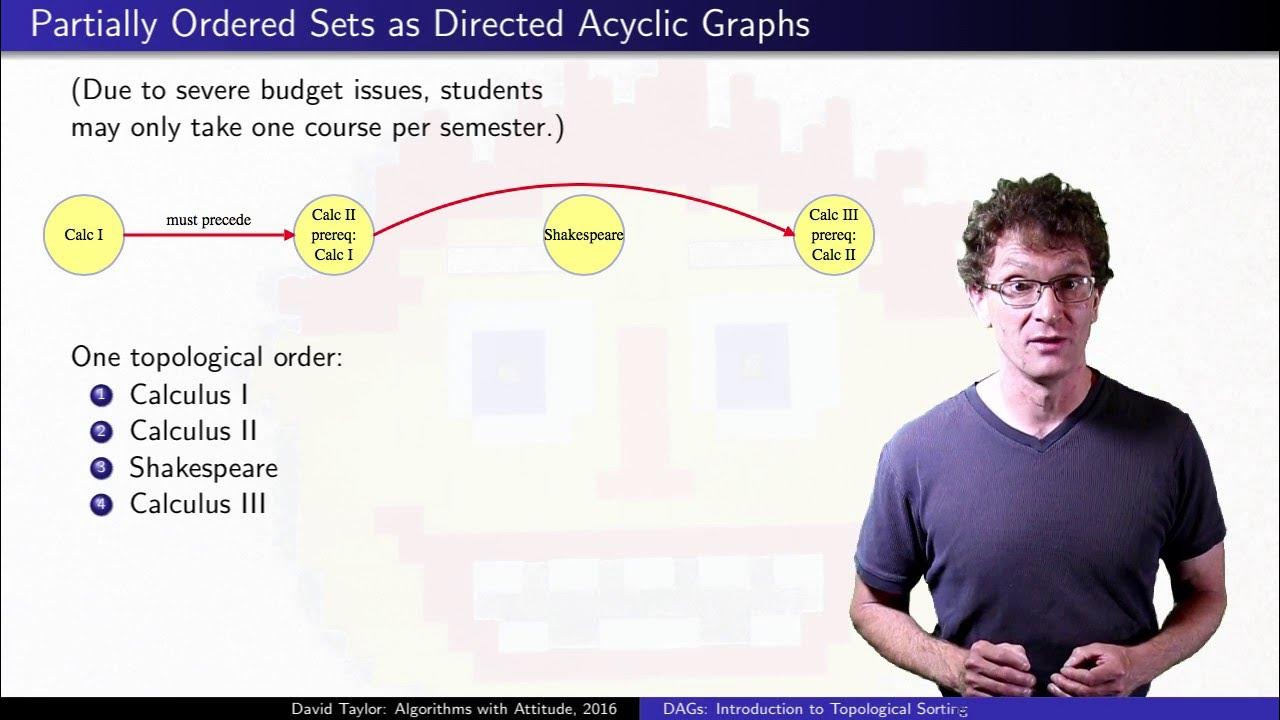 Partially Ordered Sets as Directed Acyclic Graphs

(Due to severe budget issues, students may only take one course per semester.)

Calc I

must precede

Calc II prereq: Calc I

Shakespeare

Calc III prereq: Calc II

One topological order:
1 Calculus I
2 Calculus II
3 Shakespeare
4 Calculus III

David Taylor: Algorithms with Attitude, 2016
DAGs: Introduction to Topological Sorting